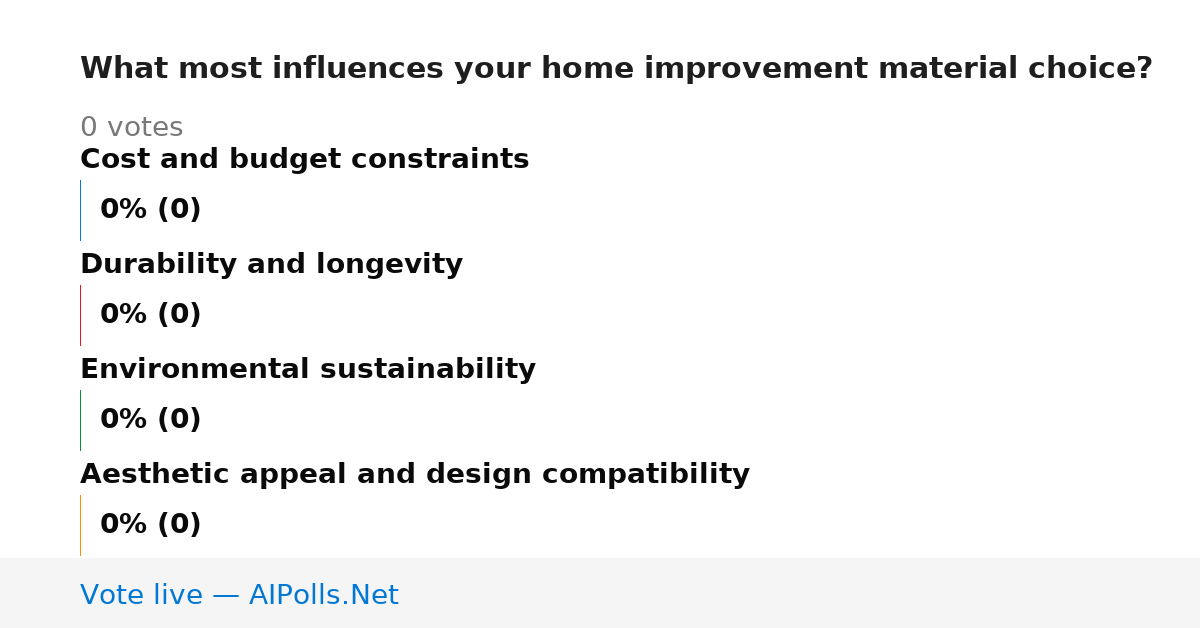 What most influences your home improvement material choice?

0 votes

Cost and budget constraints

0% (0)

Durability and longevity

0% (0)

Environmental sustainability

0% (0)

Aesthetic appeal and design compatibility

0% (0)

Vote live — AIPolls.Net